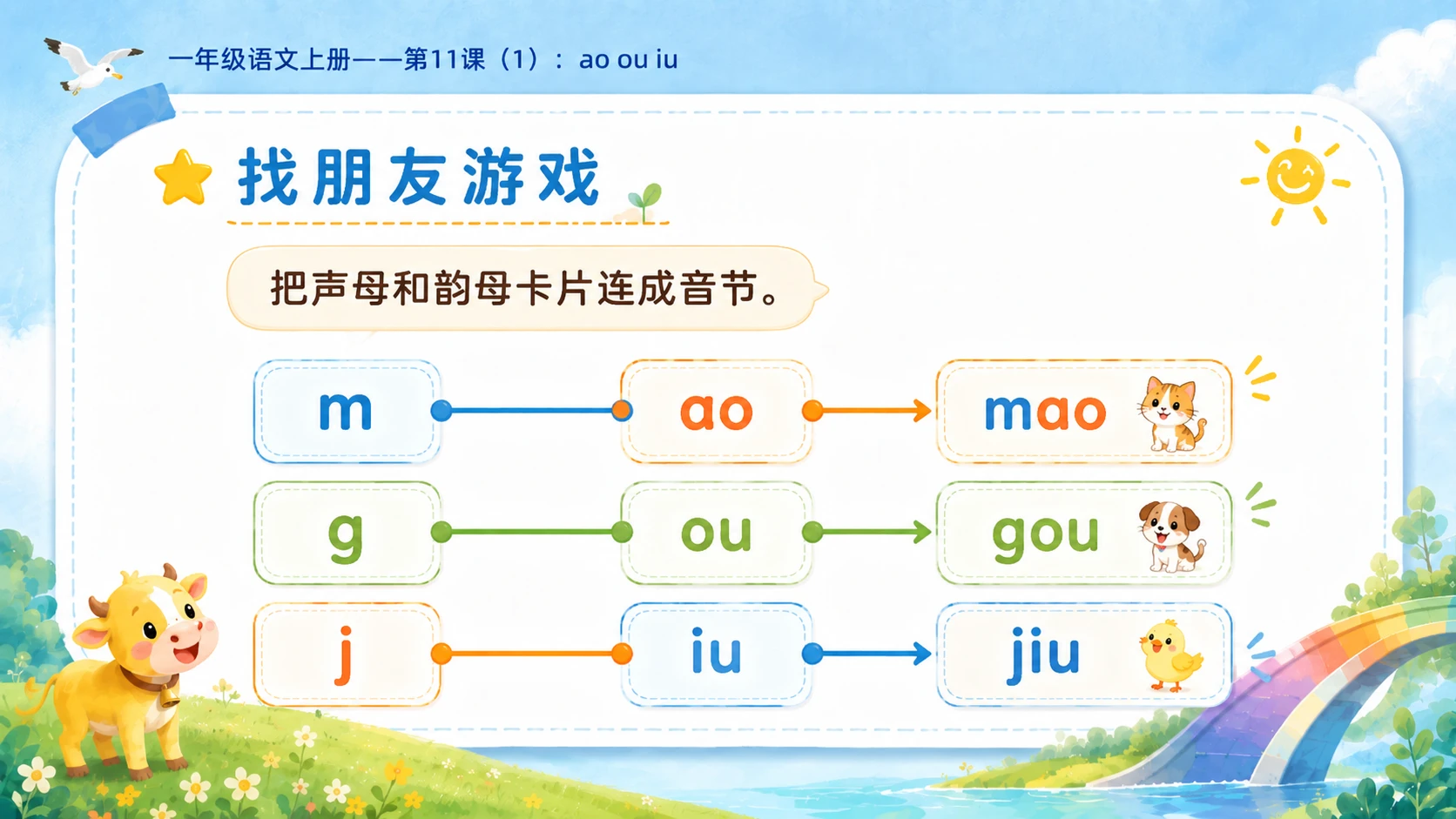 一年级语文上册——第11课（1）：ao ou iu

找朋友游戏

把声母和韵母卡片连成音节。

m
ao
mao

g
ou
gou

j
iu
jiu